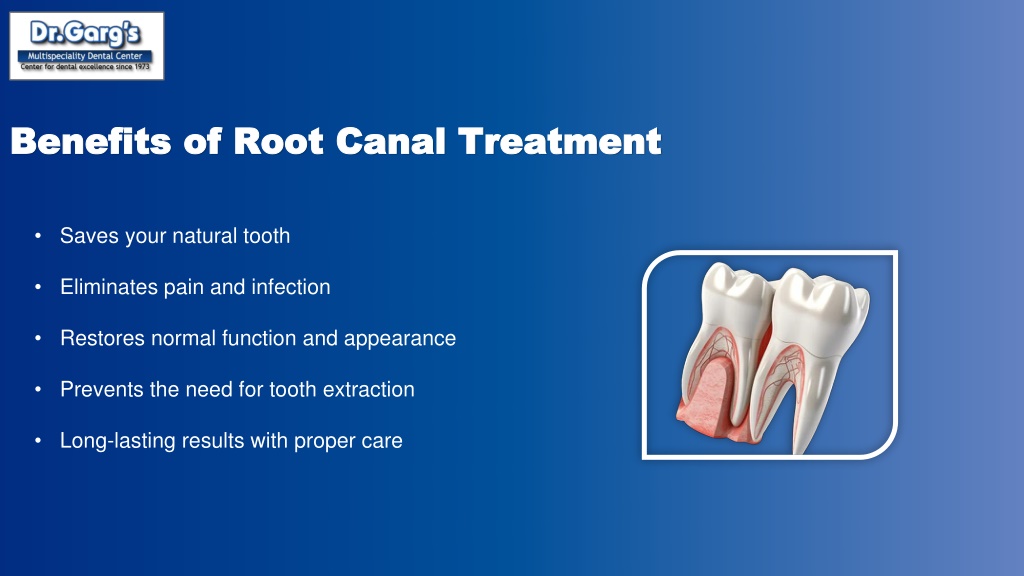 Dr.Garg's
Multispeciality Dental Center
Center for dental excellence since 1973

Benefits of Root Canal Treatment

• Saves your natural tooth
• Eliminates pain and infection
• Restores normal function and appearance
• Prevents the need for tooth extraction
• Long-lasting results with proper care